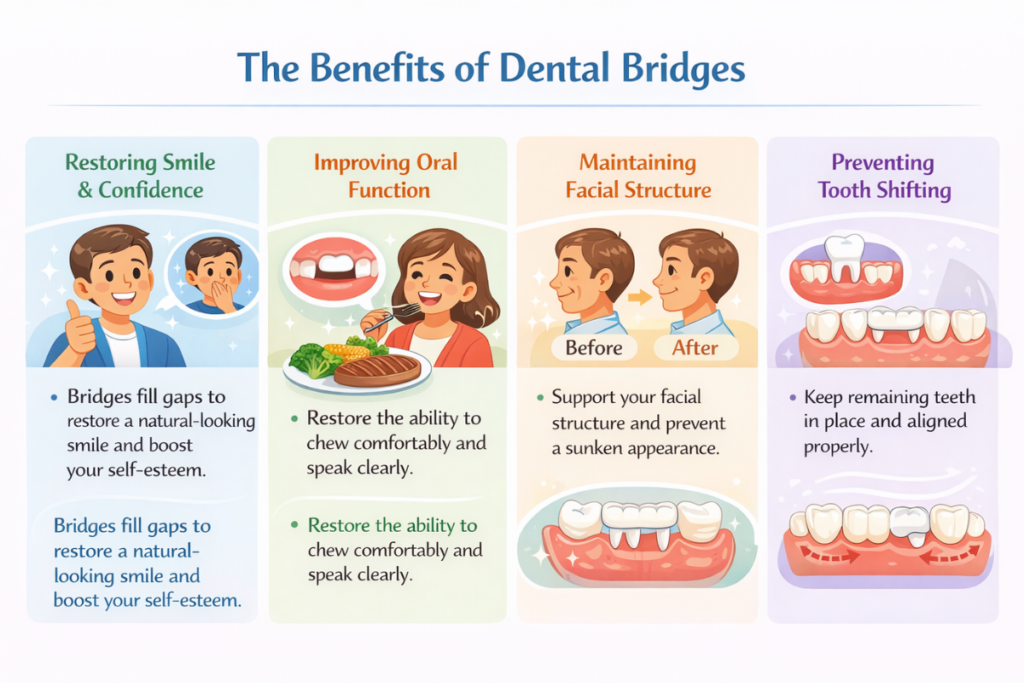 The Benefits of Dental Bridges

Restoring Smile & Confidence

• Bridges fill gaps to restore a natural-looking smile and boost your self-esteem.

Bridges fill gaps to restore a natural-looking smile and boost your self-esteem.

Improving Oral Function

• Restore the ability to chew comfortably and speak clearly.

• Restore the ability to chew comfortably and speak clearly.

Maintaining Facial Structure

Before

After

• Support your facial structure and prevent a sunken appearance.

Preventing Tooth Shifting

• Keep remaining teeth in place and aligned properly.